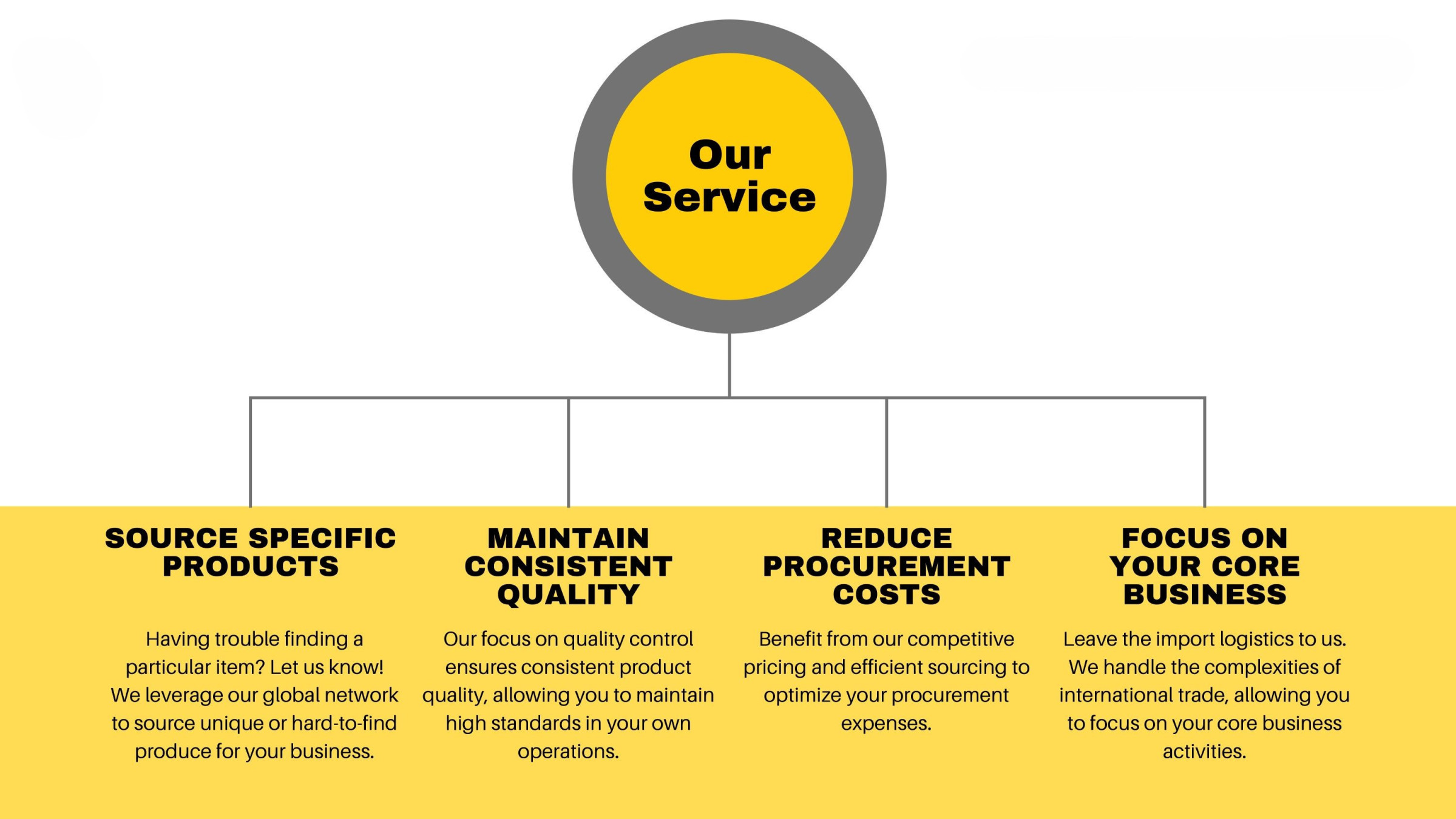 Our Service

SOURCE SPECIFIC PRODUCTS

Having trouble finding a particular item? Let us know! We leverage our global network to source unique or hard-to-find produce for your business.

MAINTAIN CONSISTENT QUALITY

Our focus on quality control ensures consistent product quality, allowing you to maintain high standards in your own operations.

REDUCE PROCUREMENT COSTS

Benefit from our competitive pricing and efficient sourcing to optimize your procurement expenses.

FOCUS ON YOUR CORE BUSINESS

Leave the import logistics to us. We handle the complexities of international trade, allowing you to focus on your core business activities.